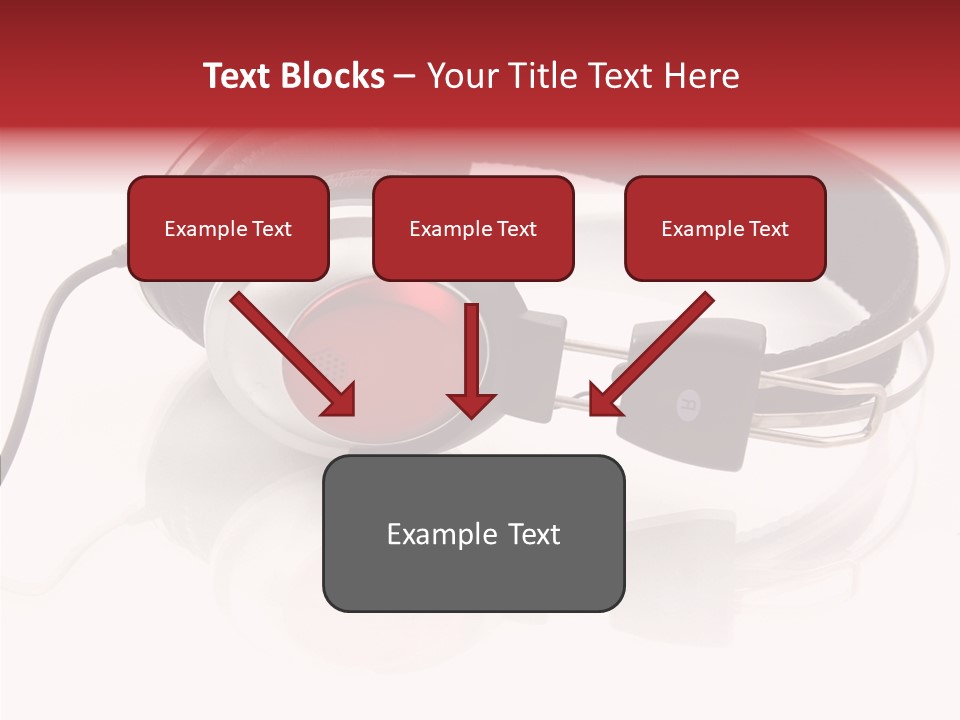 Text Blocks – Your Title Text Here

Example Text

Example Text

Example Text

Example Text